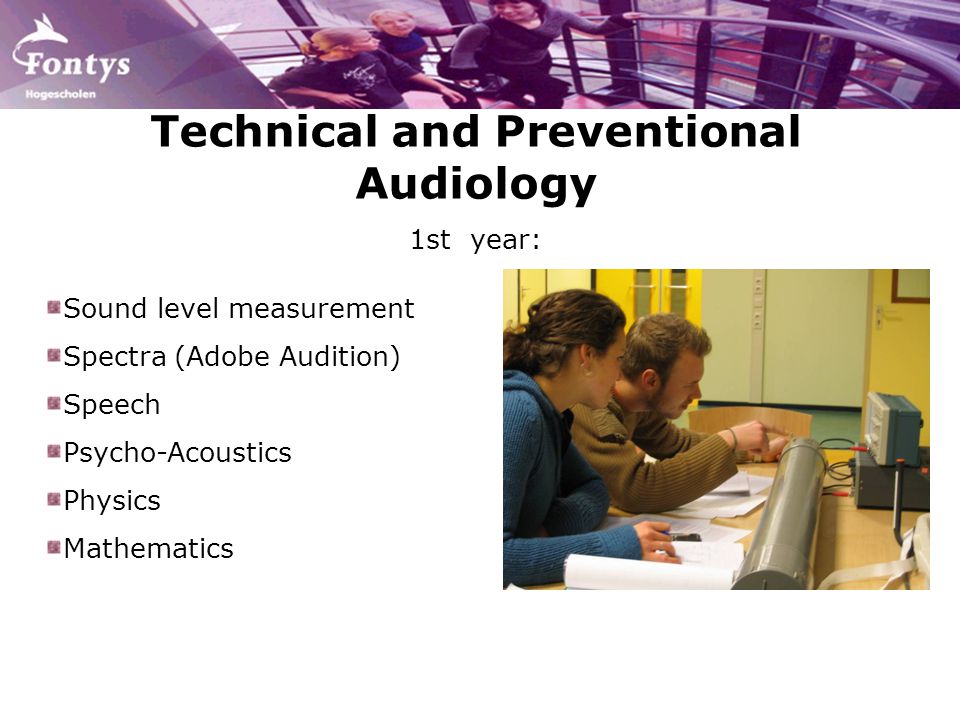 Fontys
Hogescholen

Technical and Preventional Audiology

1st year:

Sound level measurement
Spectra (Adobe Audition)
Speech
Psycho-Acoustics
Physics
Mathematics